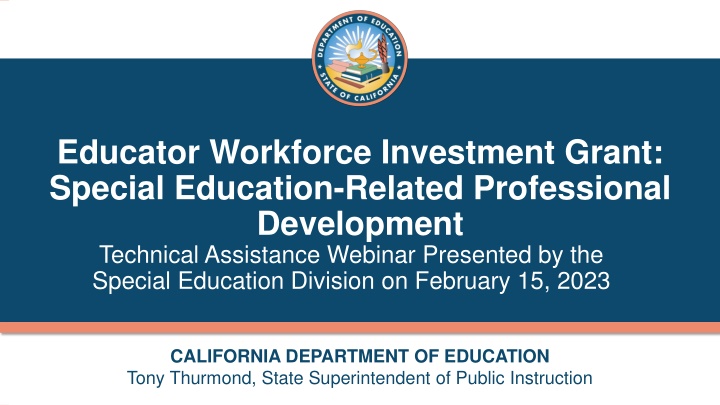 DEPARTMENT OF EDUCATION
STATE OF CALIFORNIA

Educator Workforce Investment Grant: Special Education-Related Professional Development

Technical Assistance Webinar Presented by the Special Education Division on February 15, 2023

CALIFORNIA DEPARTMENT OF EDUCATION
Tony Thurmond, State Superintendent of Public Instruction